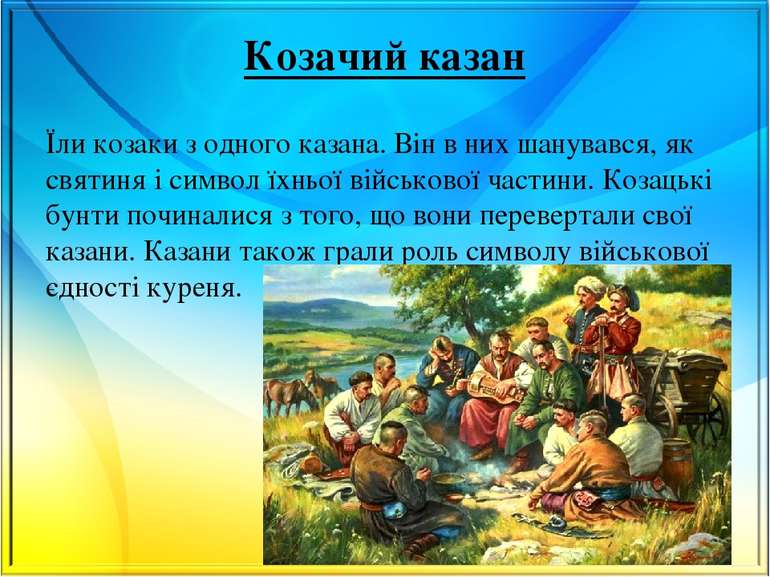 Козачий казан

Їли козаки з одного казана. Він в них шанувався, як святиня і символ їхньої військової частини. Козацькі бунти починалися з того, що вони перевертали свої казани. Казани також грали роль символу військової єдності куреня.